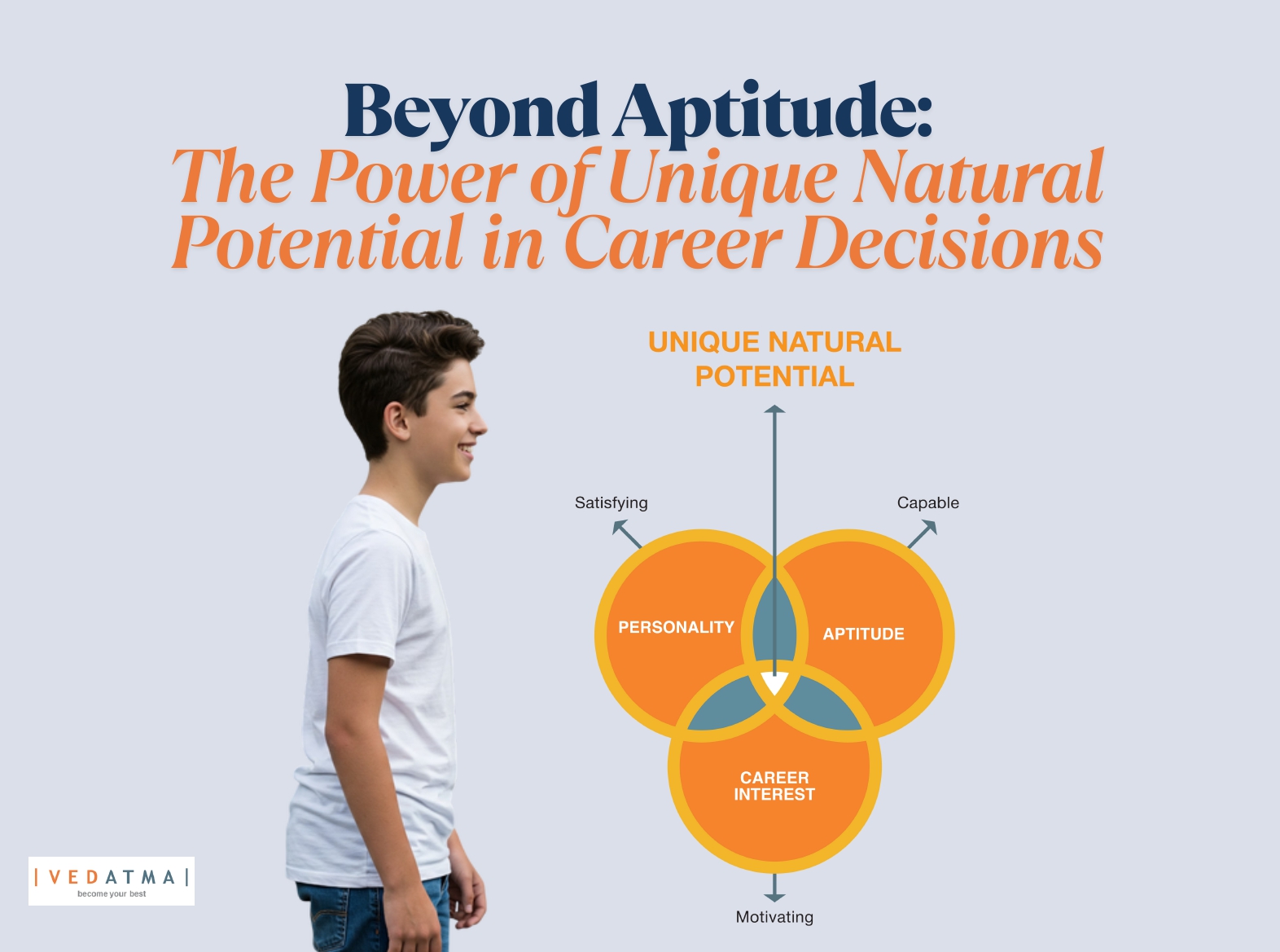 Beyond Aptitude:
The Power of Unique Natural Potential in Career Decisions

UNIQUE NATURAL POTENTIAL

Satisfying

Capable

PERSONALITY

APTITUDE

CAREER INTEREST

Motivating

| VEDATMA |
become your best